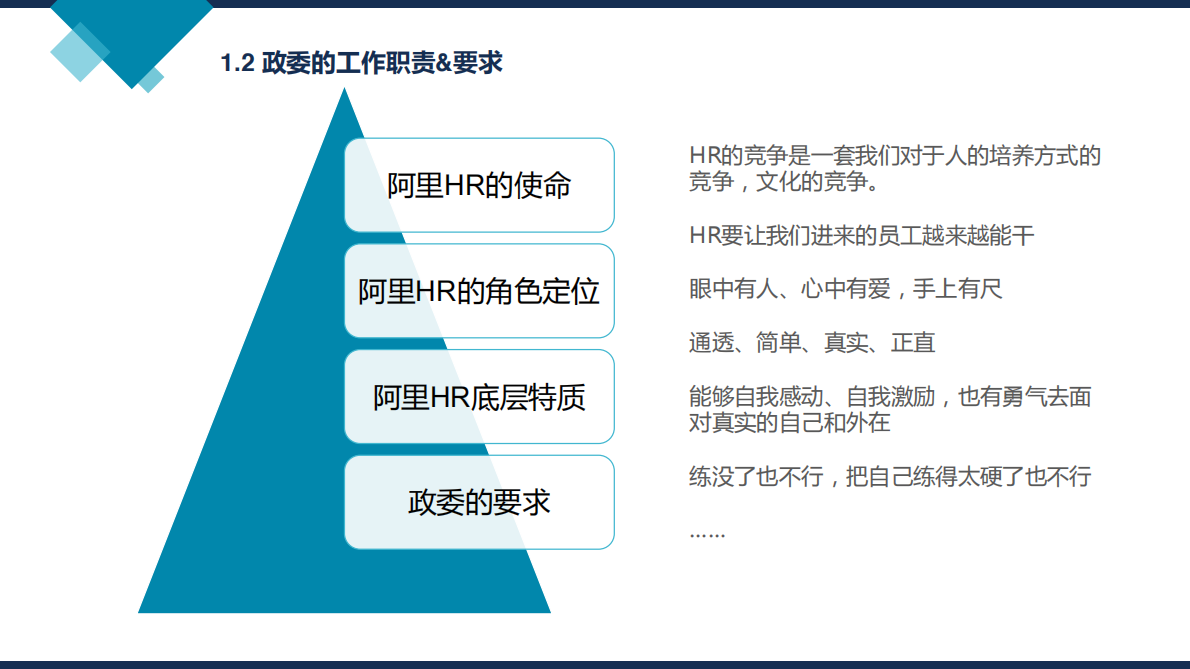 1.2 政委的工作职责&要求

阿里HR的使命

阿里HR的角色定位

阿里HR底层特质

政委的要求

HR的竞争是一套我们对于人的培养方式的竞争，文化的竞争。

HR要让我们进来的员工越来越能干

眼中有人、心中有爱，手上有尺

通透、简单、真实、正直

能够自我感动、自我激励，也有勇气去面对真实的自己和外在

练没了也不行，把自己练得太硬了也不行

……